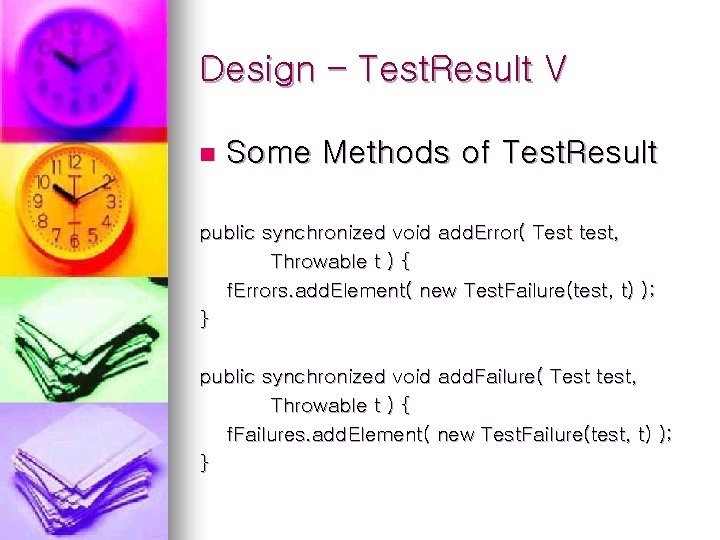 Design – TestResult V

■ Some Methods of TestResult

public synchronized void addError( Test test,
Throwable t ) {
fErrors.addElement( new TestFailure(test, t) );
}

public synchronized void addFailure( Test test,
Throwable t ) {
fFailures.addElement( new TestFailure(test, t) );
}